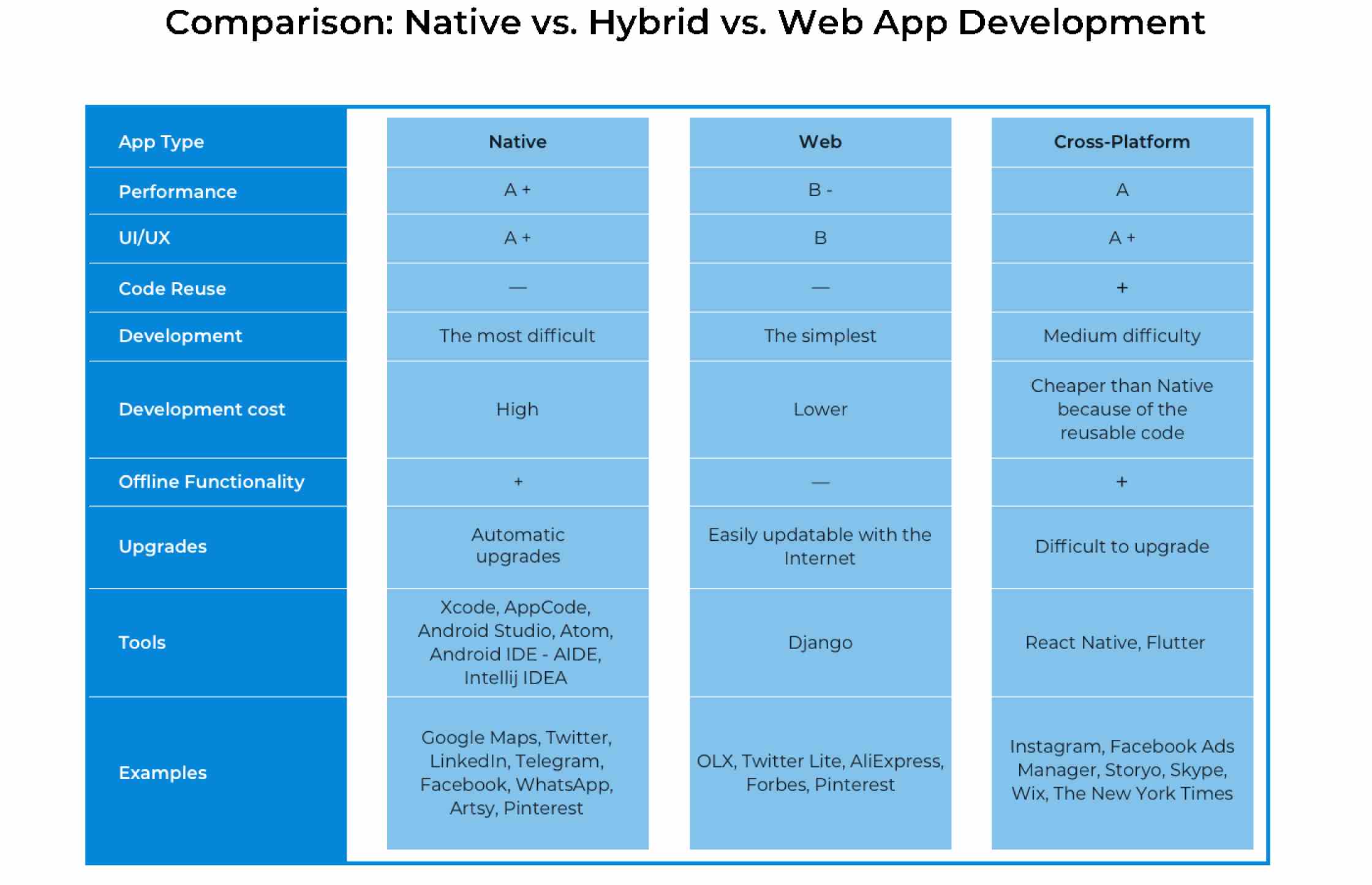 Comparison: Native vs. Hybrid vs. Web App Development

| App Type | Native | Web | Cross-Platform |
|---|---|---|---|
| Performance | A + | B - | A |
| UI/UX | A + | B | A + |
| Code Reuse | — | — | + |
| Development | The most difficult | The simplest | Medium difficulty |
| Development cost | High | Lower | Cheaper than Native because of the reusable code |
| Offline Functionality | + | — | + |
| Upgrades | Automatic upgrades | Easily updatable with the Internet | Difficult to upgrade |
| Tools | Xcode, AppCode, Android Studio, Atom, Android IDE - AIDE, Intellij IDEA | Django | React Native, Flutter |
| Examples | Google Maps, Twitter, LinkedIn, Telegram, Facebook, WhatsApp, Artsy, Pinterest | OLX, Twitter Lite, AliExpress, Forbes, Pinterest | Instagram, Facebook Ads Manager, Storyo, Skype, Wix, The New York Times |